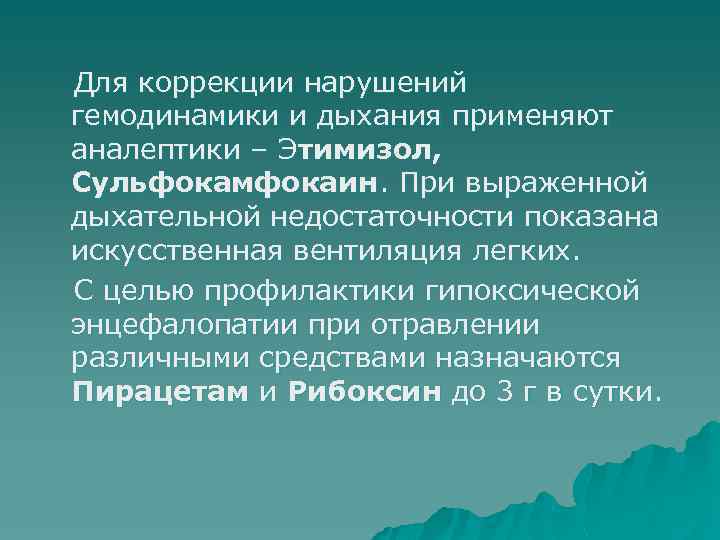 Для коррекции нарушений гемодинамики и дыхания применяют аналептики – Этимизол, Сульфокамфокаин. При выраженной дыхательной недостаточности показана искусственная вентиляция легких.

С целью профилактики гипоксической энцефалопатии при отравлении различными средствами назначаются Пирацетам и Рибоксин до 3 г в сутки.